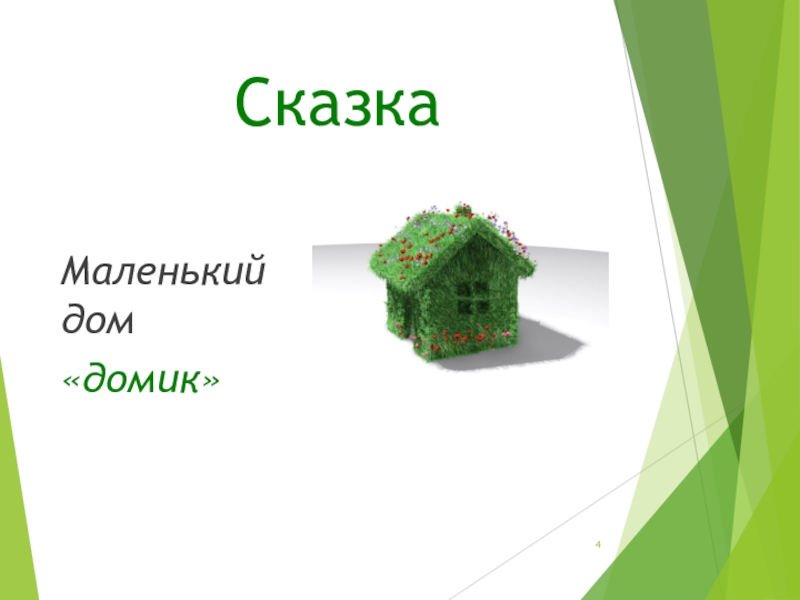 Сказка

Маленький дом

«домик»

4